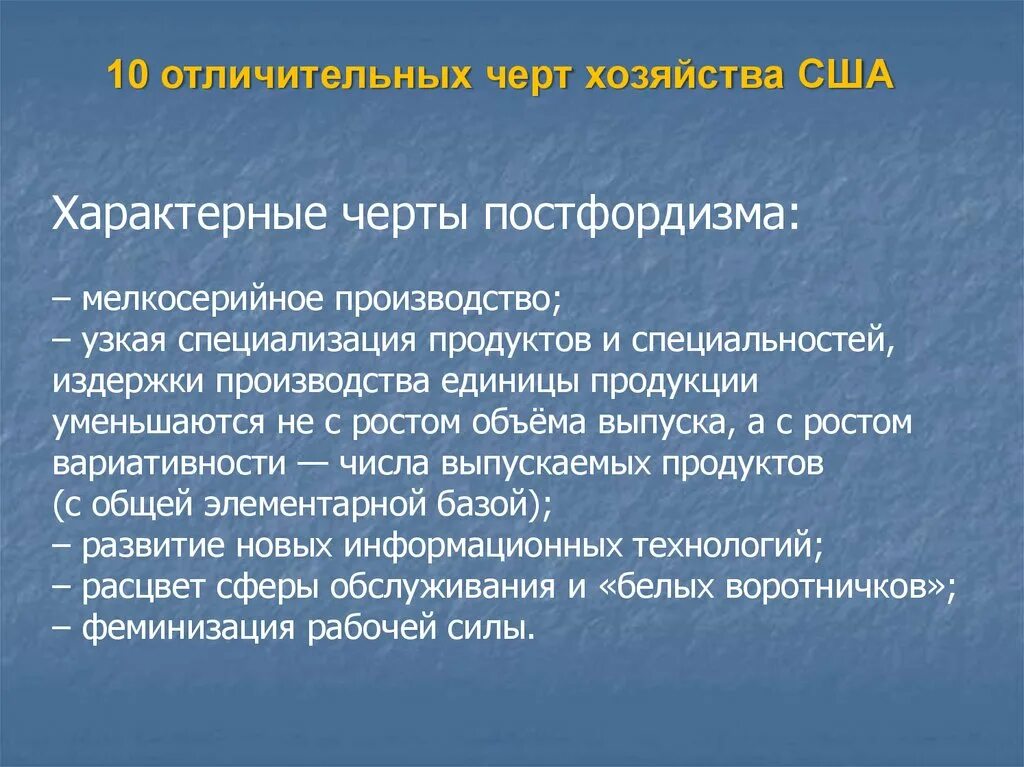 10 отличительных черт хозяйства США

Характерные черты постфордизма:

– мелкосерийное производство;
– узкая специализация продуктов и специальностей, издержки производства единицы продукции уменьшаются не с ростом объёма выпуска, а с ростом вариативности — числа выпускаемых продуктов (с общей элементарной базой);
– развитие новых информационных технологий;
– расцвет сферы обслуживания и «белых воротничков»;
– феминизация рабочей силы.